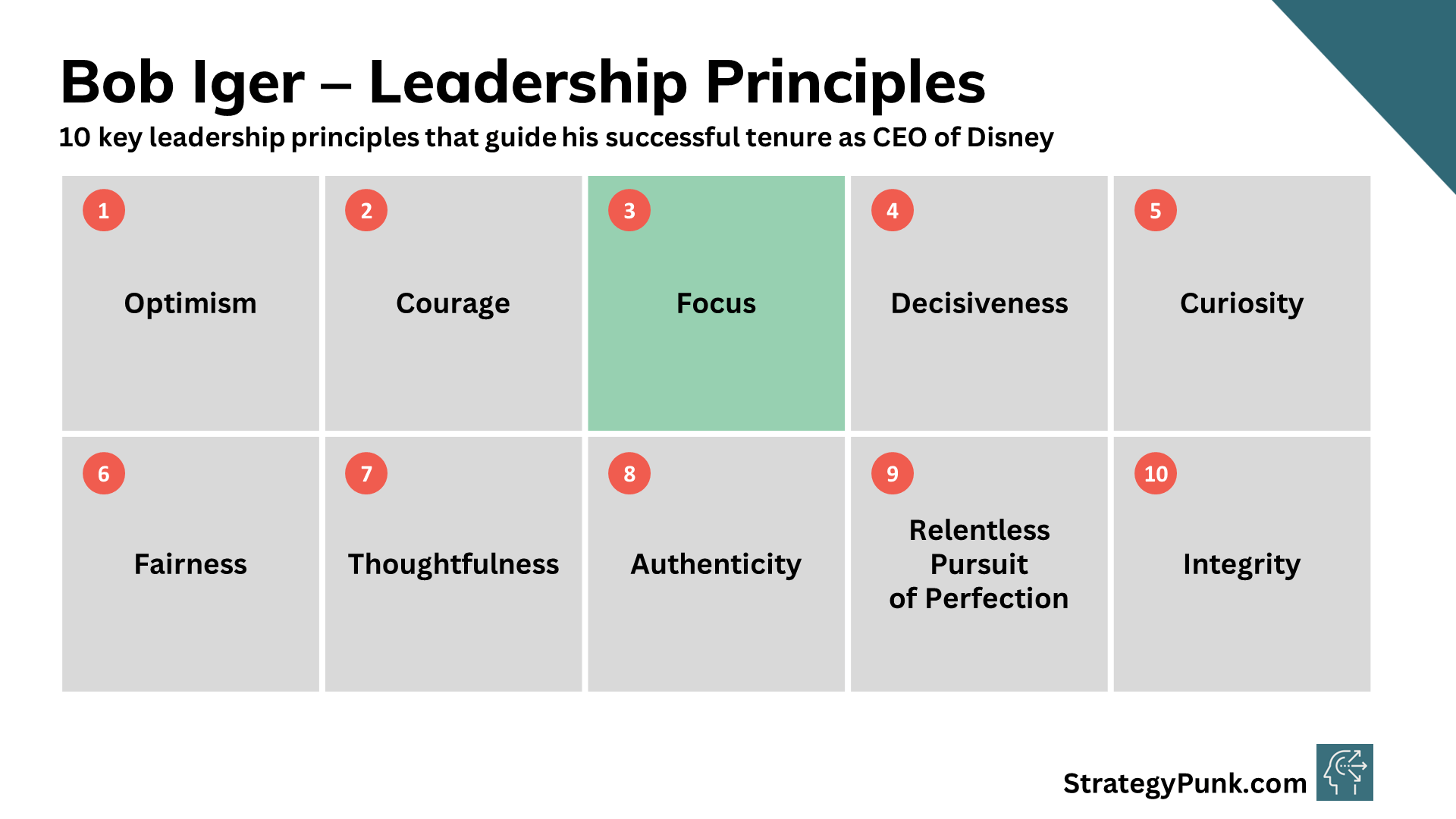 Bob Iger – Leadership Principles

10 key leadership principles that guide his successful tenure as CEO of Disney

1

Optimism

2

Courage

3

Focus

4

Decisiveness

5

Curiosity

6

Fairness

7

Thoughtfulness

8

Authenticity

9

Relentless Pursuit of Perfection

10

Integrity

StrategyPunk.com